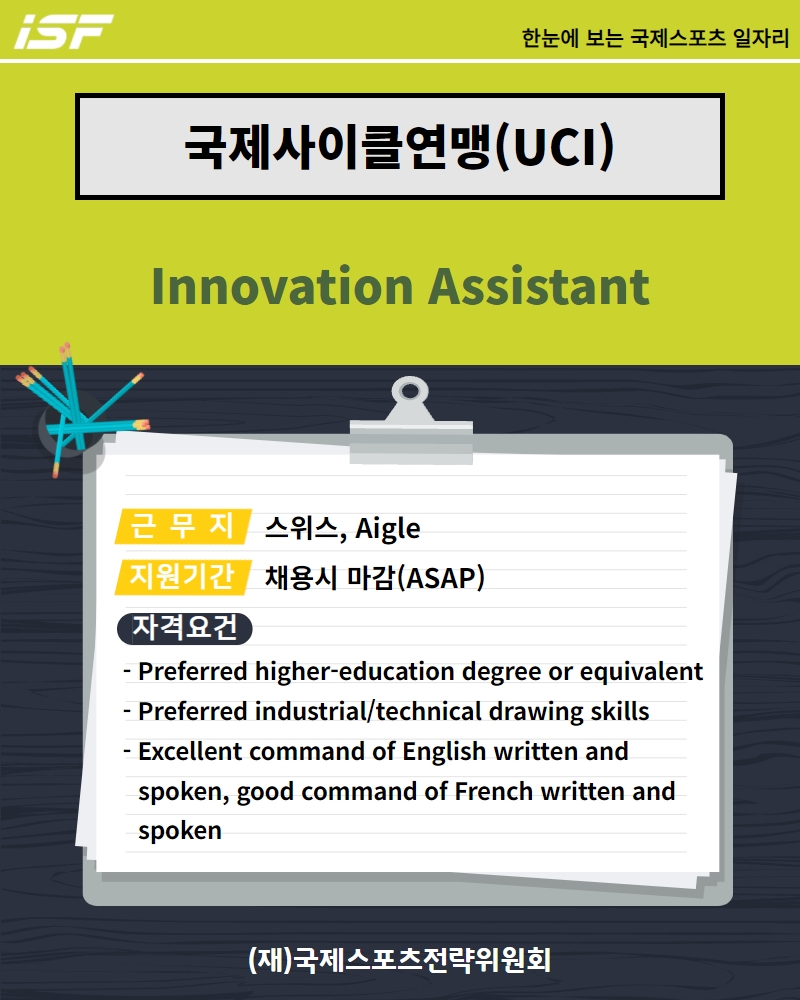 iSF

한눈에 보는 국제스포츠 일자리

국제사이클연맹(UCI)

Innovation Assistant

근 무 지 스위스, Aigle

지원기간 채용시 마감(ASAP)

자격요건

- Preferred higher-education degree or equivalent
- Preferred industrial/technical drawing skills
- Excellent command of English written and spoken, good command of French written and spoken

(재)국제스포츠전략위원회